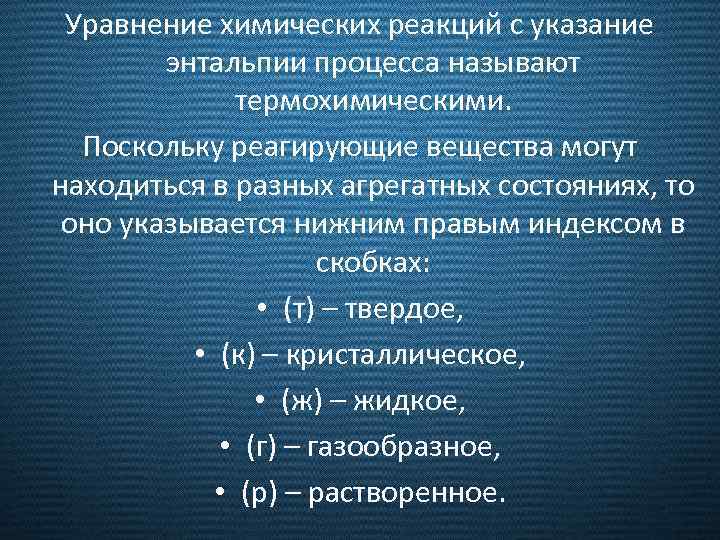 Уравнение химических реакций с указание энтальпии процесса называют термохимическими.

Поскольку реагирующие вещества могут находиться в разных агрегатных состояниях, то оно указывается нижним правым индексом в скобках:

• (т) – твердое,
• (к) – кристаллическое,
• (ж) – жидкое,
• (г) – газообразное,
• (р) – растворенное.